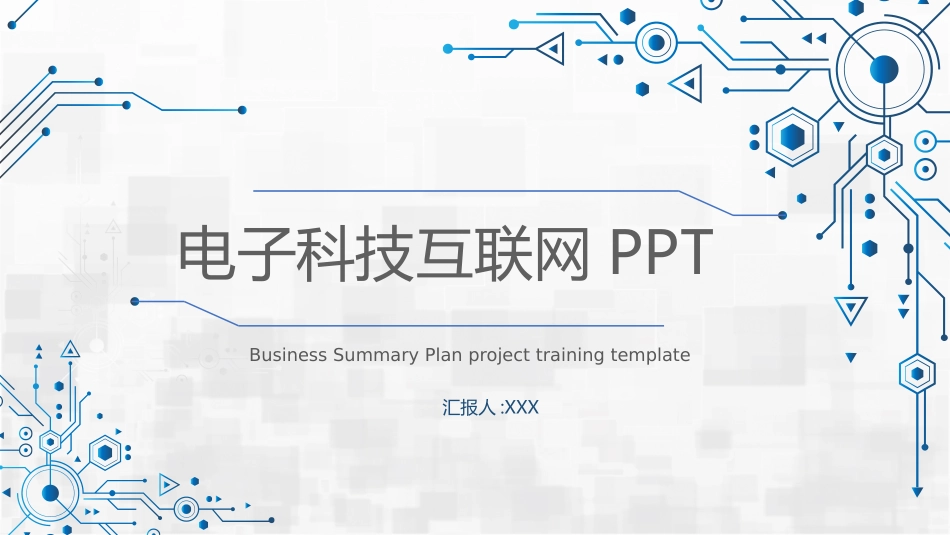 电子科技互联网 PPT

Business Summary Plan project training template

汇报人 :XXX